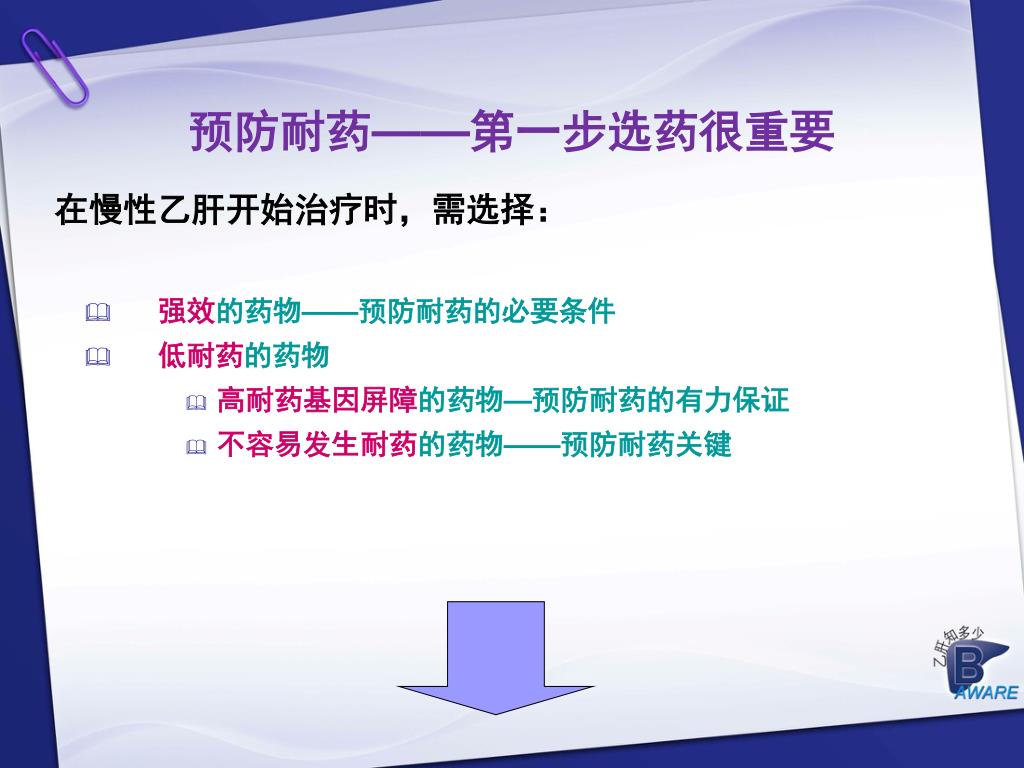 预防耐药——第一步选药很重要

在慢性乙肝开始治疗时，需选择：

强效的药物——预防耐药的必要条件

低耐药的药物

高耐药基因屏障的药物—预防耐药的有力保证

不容易发生耐药的药物——预防耐药关键

乙肝知多少
B
AWARE